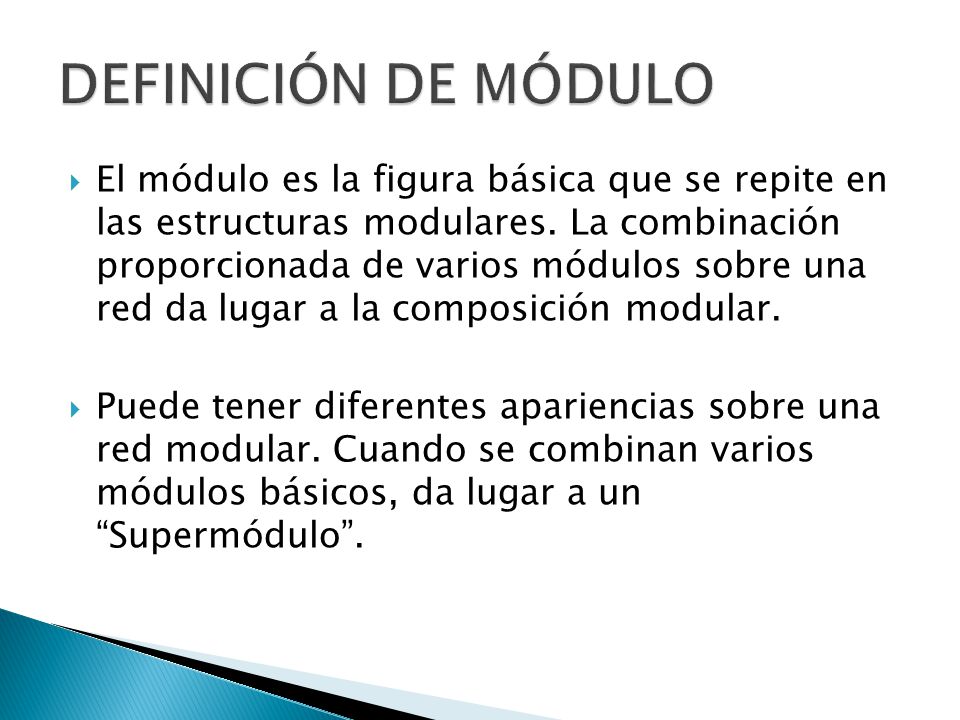 DEFINICIÓN DE MÓDULO

El módulo es la figura básica que se repite en las estructuras modulares. La combinación proporcionada de varios módulos sobre una red da lugar a la composición modular.

Puede tener diferentes apariencias sobre una red modular. Cuando se combinan varios módulos básicos, da lugar a un “Supermódulo”.